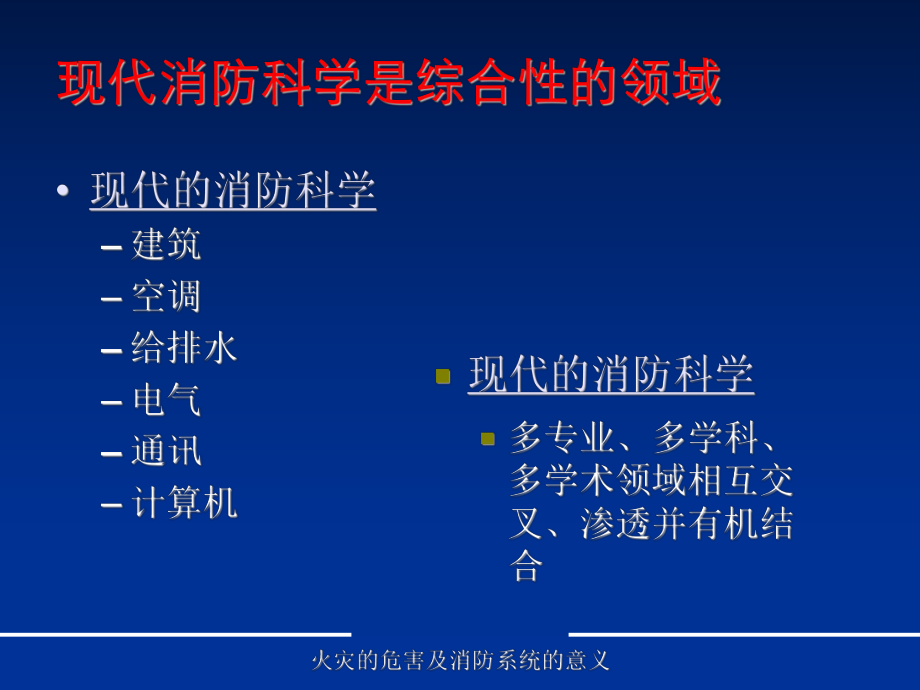 现代消防科学是综合性的领域

• 现代的消防科学
– 建筑
– 空调
– 给排水
– 电气
– 通讯
– 计算机

▪ 现代的消防科学
▪ 多专业、多学科、多学术领域相互交叉、渗透并有机结合

火灾的危害及消防系统的意义